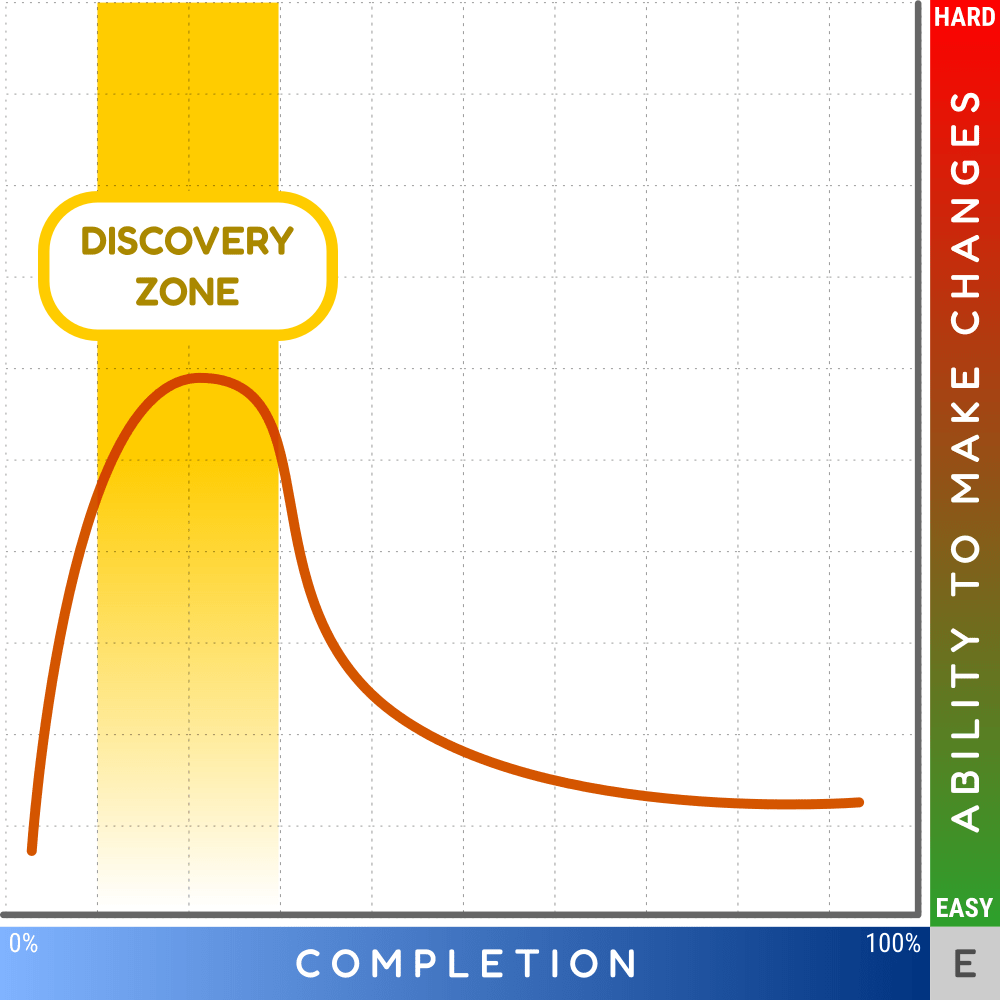 DISCOVERY ZONE

HARD
ABILITY TO MAKE CHANGES
EASY

0%
COMPLETION
100%

E